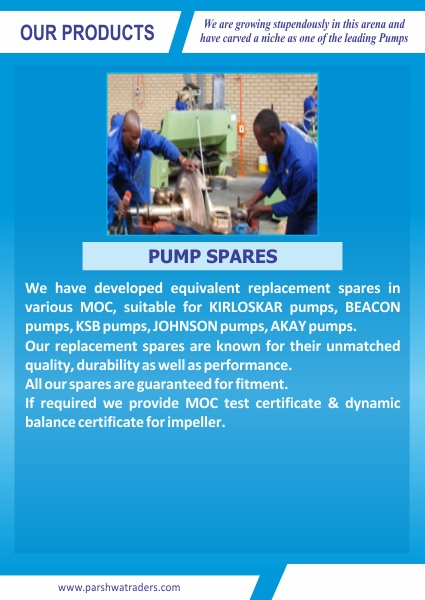 OUR PRODUCTS

We are growing stupendously in this arena and have carved a niche as one of the leading Pumps

PUMP SPARES

We have developed equivalent replacement spares in various MOC, suitable for KIRLOSKAR pumps, BEACON pumps, KSB pumps, JOHNSON pumps, AKAY pumps.

Our replacement spares are known for their unmatched quality, durability as well as performance.

All our spares are guaranteed for fitment.

If required we provide MOC test certificate & dynamic balance certificate for impeller.

www.parshwatraders.com